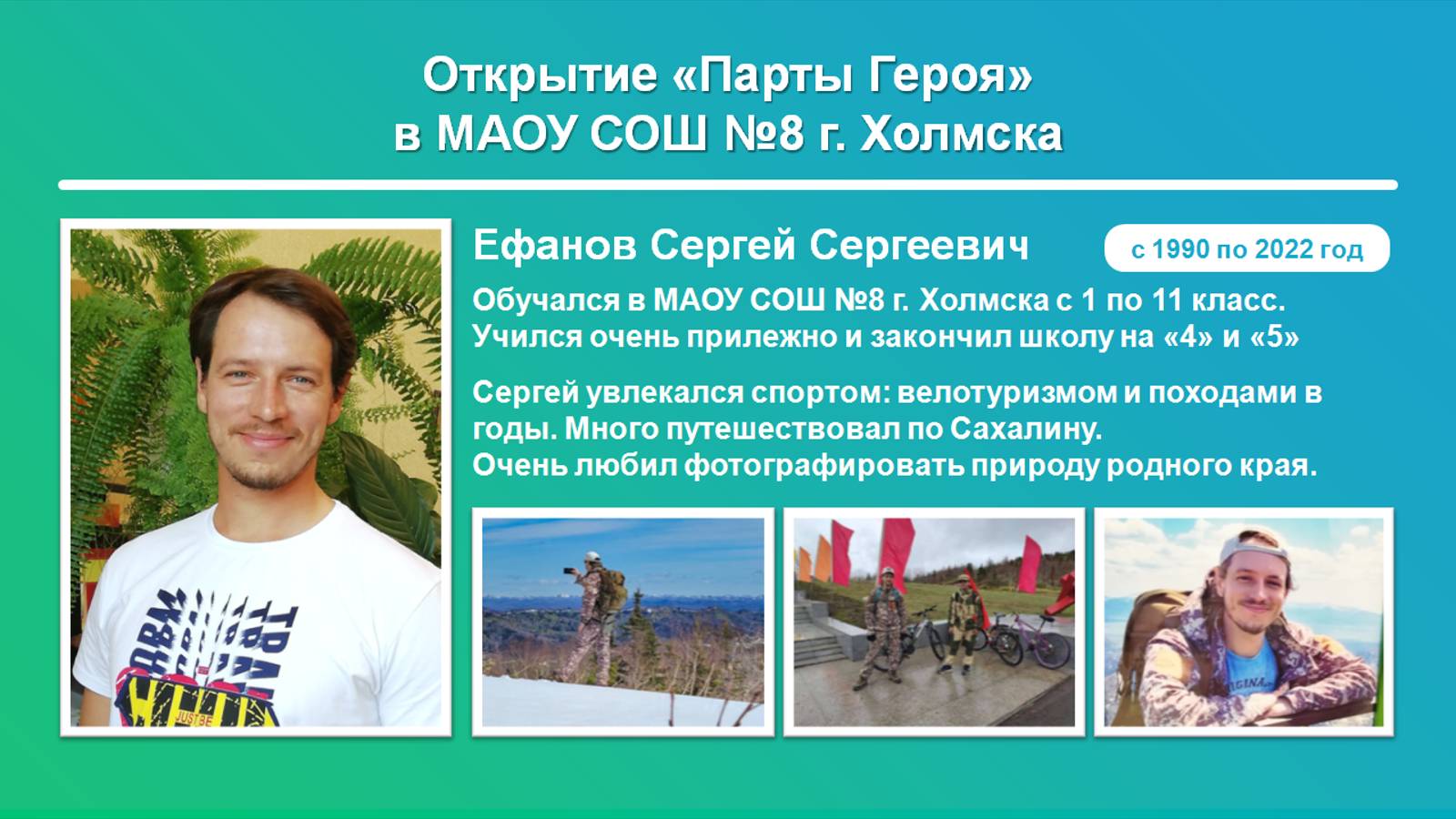 Открытие «Парты Героя»
в МАОУ СОШ №8 г. Холмска

Ефанов Сергей Сергеевич

с 1990 по 2022 год

Обучался в МАОУ СОШ №8 г. Холмска с 1 по 11 класс.
Учился очень прилежно и закончил школу на «4» и «5»

Сергей увлекался спортом: велотуризмом и походами в годы. Много путешествовал по Сахалину.
Очень любил фотографировать природу родного края.